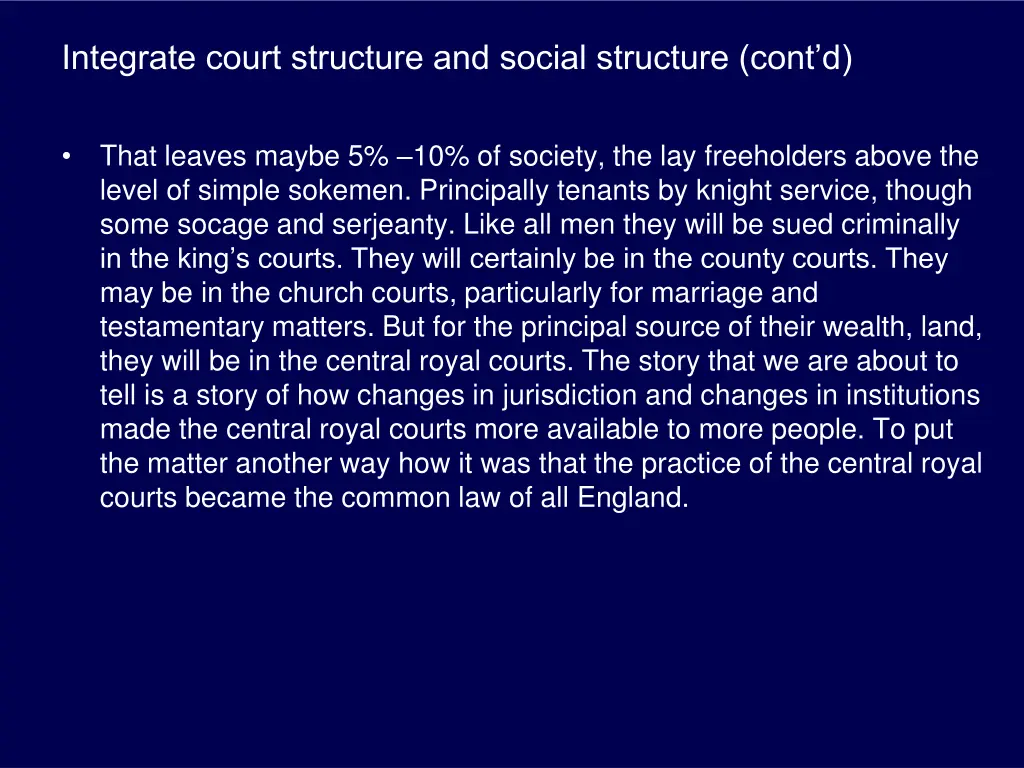 Integrate court structure and social structure (cont’d)

• That leaves maybe 5% –10% of society, the lay freeholders above the level of simple sokemen. Principally tenants by knight service, though some socage and serjeanty. Like all men they will be sued criminally in the king’s courts. They will certainly be in the county courts. They may be in the church courts, particularly for marriage and testamentary matters. But for the principal source of their wealth, land, they will be in the central royal courts. The story that we are about to tell is a story of how changes in jurisdiction and changes in institutions made the central royal courts more available to more people. To put the matter another way how it was that the practice of the central royal courts became the common law of all England.